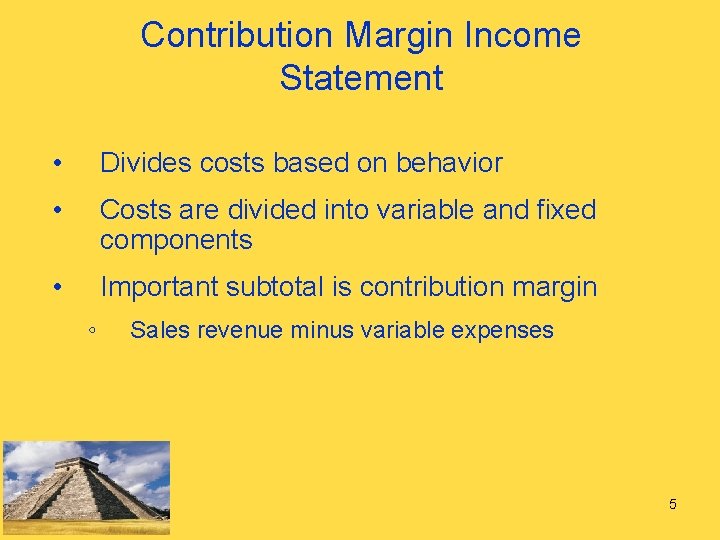 Contribution Margin Income Statement

• Divides costs based on behavior

• Costs are divided into variable and fixed components

• Important subtotal is contribution margin

◦ Sales revenue minus variable expenses

5